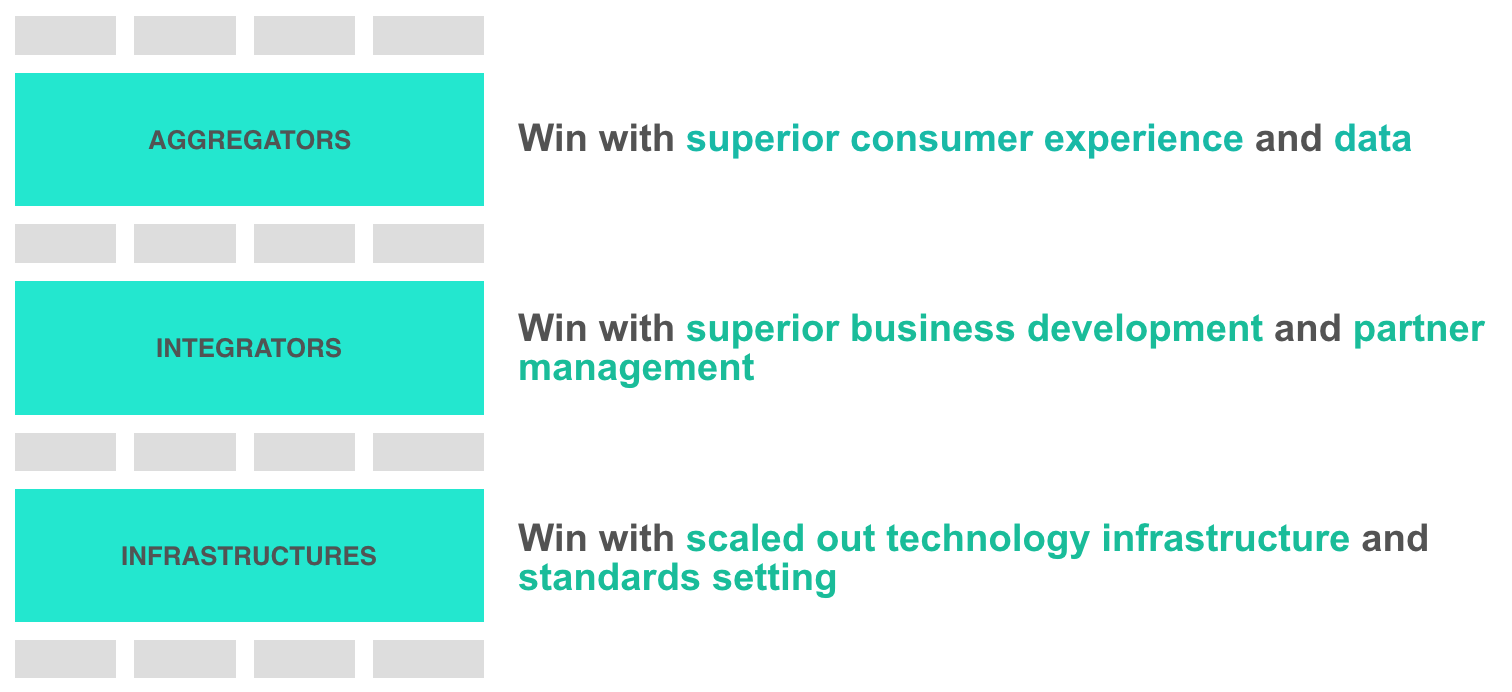 AGGREGATORS

Win with superior consumer experience and data

INTEGRATORS

Win with superior business development and partner management

INFRASTRUCTURES

Win with scaled out technology infrastructure and standards setting